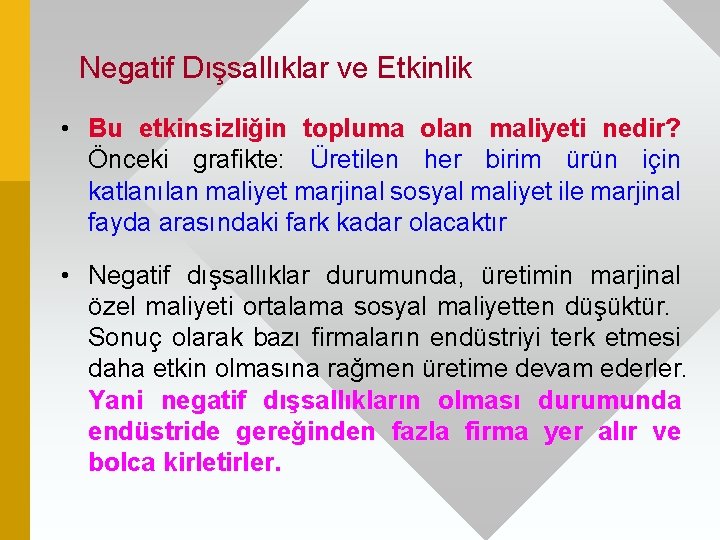 Negatif Dışsallıklar ve Etkinlik

• Bu etkinsizliğin topluma olan maliyeti nedir? Önceki grafikte: Üretilen her birim ürün için katlanılan maliyet marjinal sosyal maliyet ile marjinal fayda arasındaki fark kadar olacaktır

• Negatif dışsallıklar durumunda, üretimin marjinal özel maliyeti ortalama sosyal maliyetten düşüktür. Sonuç olarak bazı firmaların endüstriyi terk etmesi daha etkin olmasına rağmen üretime devam ederler. Yani negatif dışsallıkların olması durumunda endüstride gereğinden fazla firma yer alır ve bolca kirletirler.